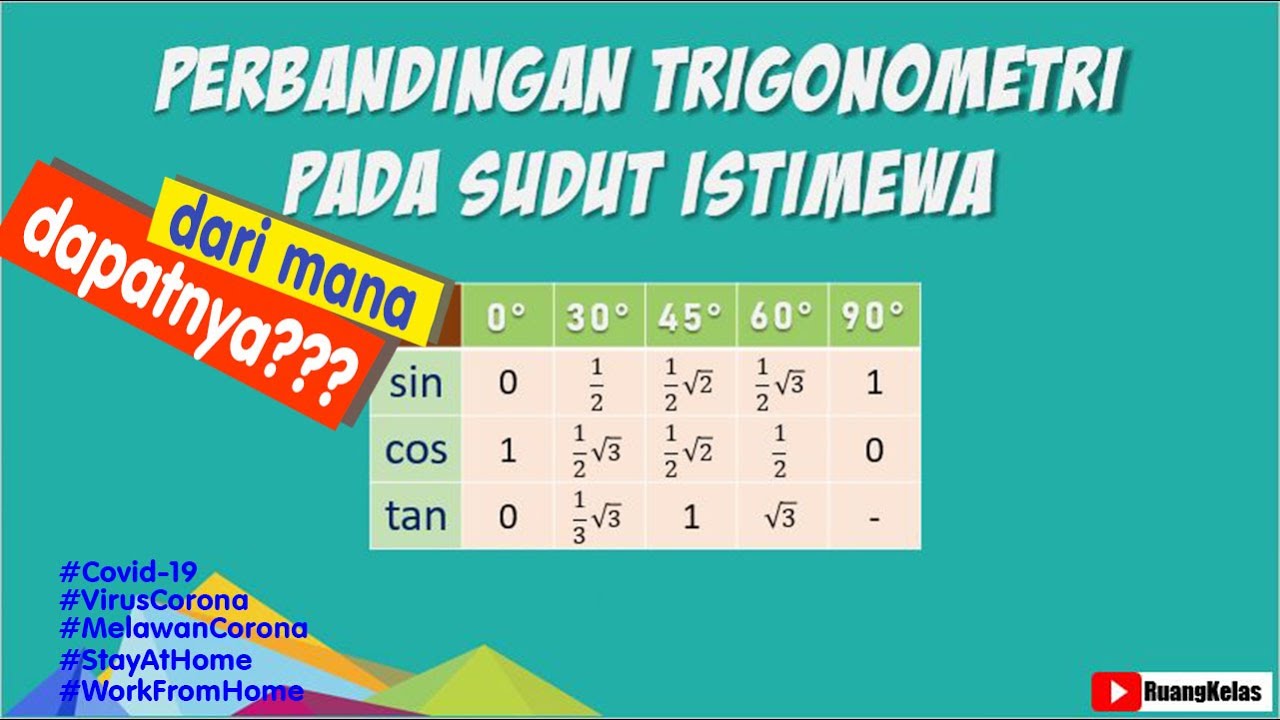 PERBANDINGAN TRIGONOMETRI PADA SUDUT ISTIMEWA

dari mana dapatnya???

| | 0° | 30° | 45° | 60° | 90° |
|---|---|---|---|---|---|
| sin | 0 | $\frac{1}{2}$ | $\frac{1}{2}\sqrt{2}$ | $\frac{1}{2}\sqrt{3}$ | 1 |
| cos | 1 | $\frac{1}{2}\sqrt{3}$ | $\frac{1}{2}\sqrt{2}$ | $\frac{1}{2}$ | 0 |
| tan | 0 | $\frac{1}{3}\sqrt{3}$ | 1 | $\sqrt{3}$ | - |

#Covid-19
#VirusCorona
#MelawanCorona
#StayAtHome
#WorkFromHome

RuangKelas